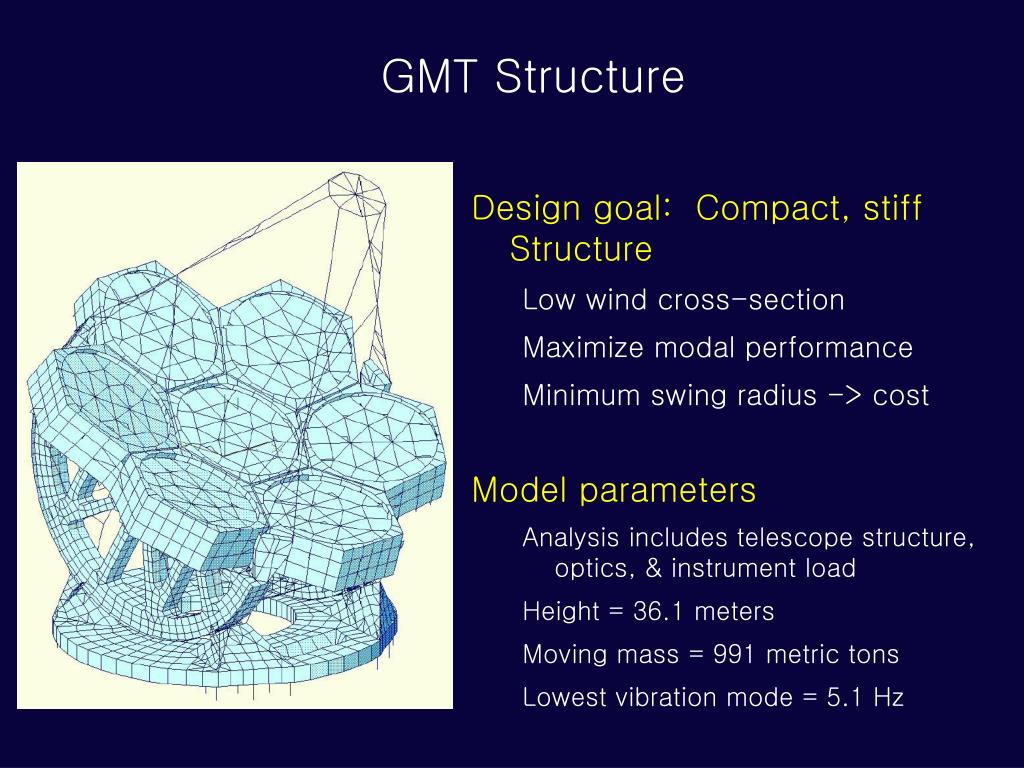 GMT Structure

Design goal: Compact, stiff Structure

Low wind cross-section

Maximize modal performance

Minimum swing radius -> cost

Model parameters

Analysis includes telescope structure, optics, & instrument load

Height = 36.1 meters

Moving mass = 991 metric tons

Lowest vibration mode = 5.1 Hz